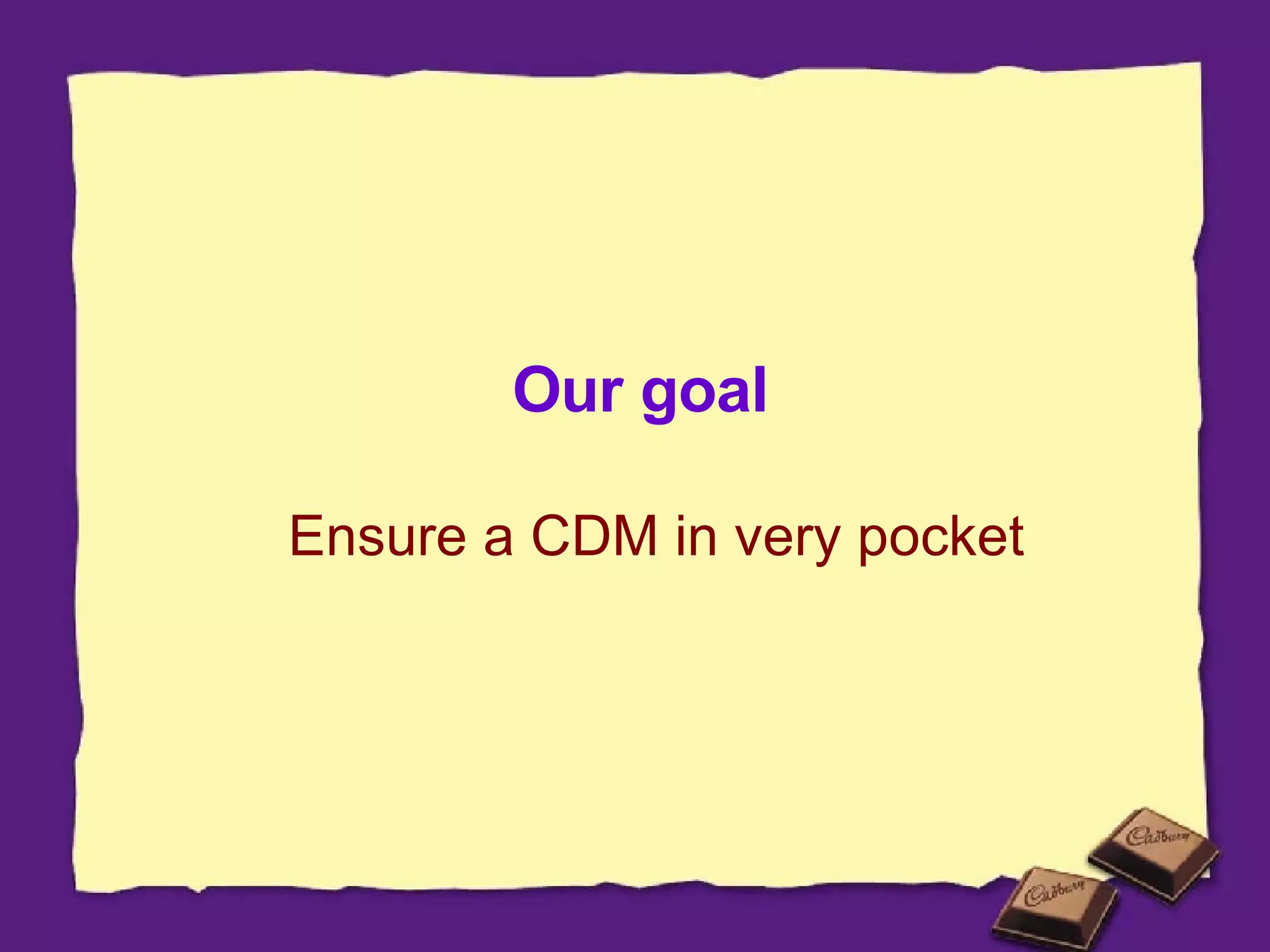 Our goal

Ensure a CDM in very pocket

Cadbury

Cadbury